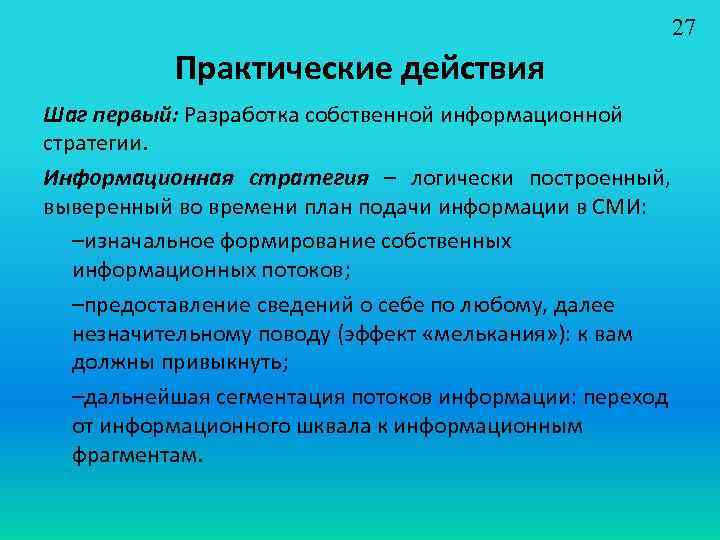 27

Практические действия

Шаг первый: Разработка собственной информационной стратегии.

Информационная стратегия – логически построенный, выверенный во времени план подачи информации в СМИ:

–изначальное формирование собственных информационных потоков;

–предоставление сведений о себе по любому, далее незначительному поводу (эффект «мелькания»): к вам должны привыкнуть;

–дальнейшая сегментация потоков информации: переход от информационного шквала к информационным фрагментам.